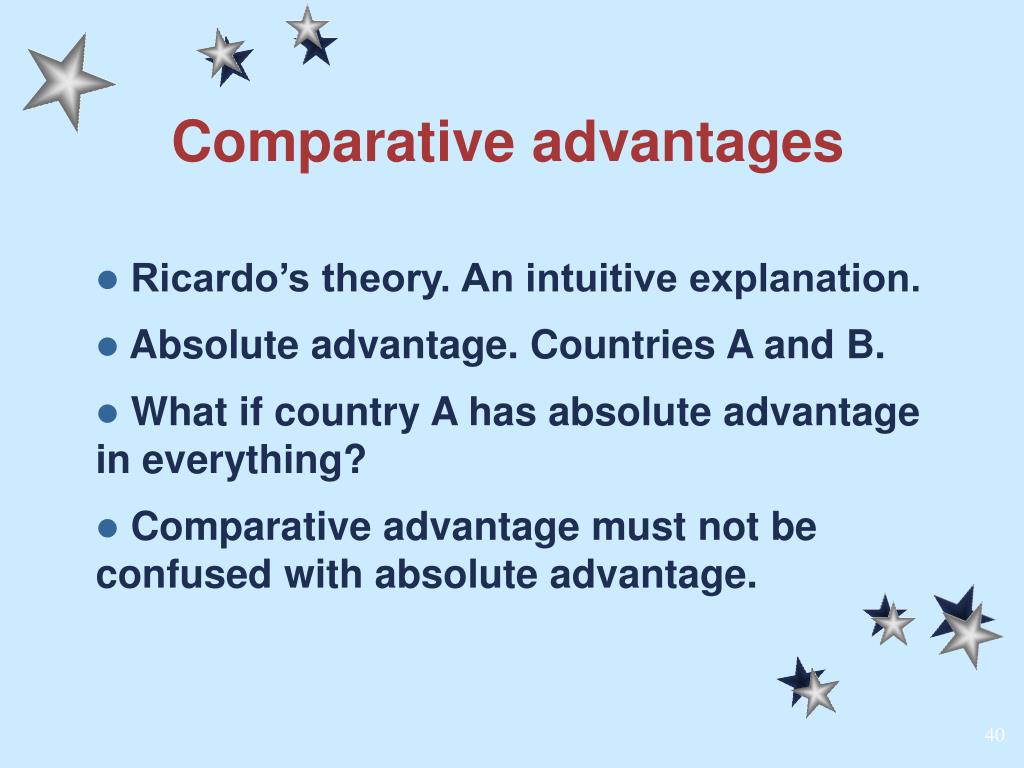 Comparative advantages

● Ricardo’s theory. An intuitive explanation.

● Absolute advantage. Countries A and B.

● What if country A has absolute advantage in everything?

● Comparative advantage must not be confused with absolute advantage.

40